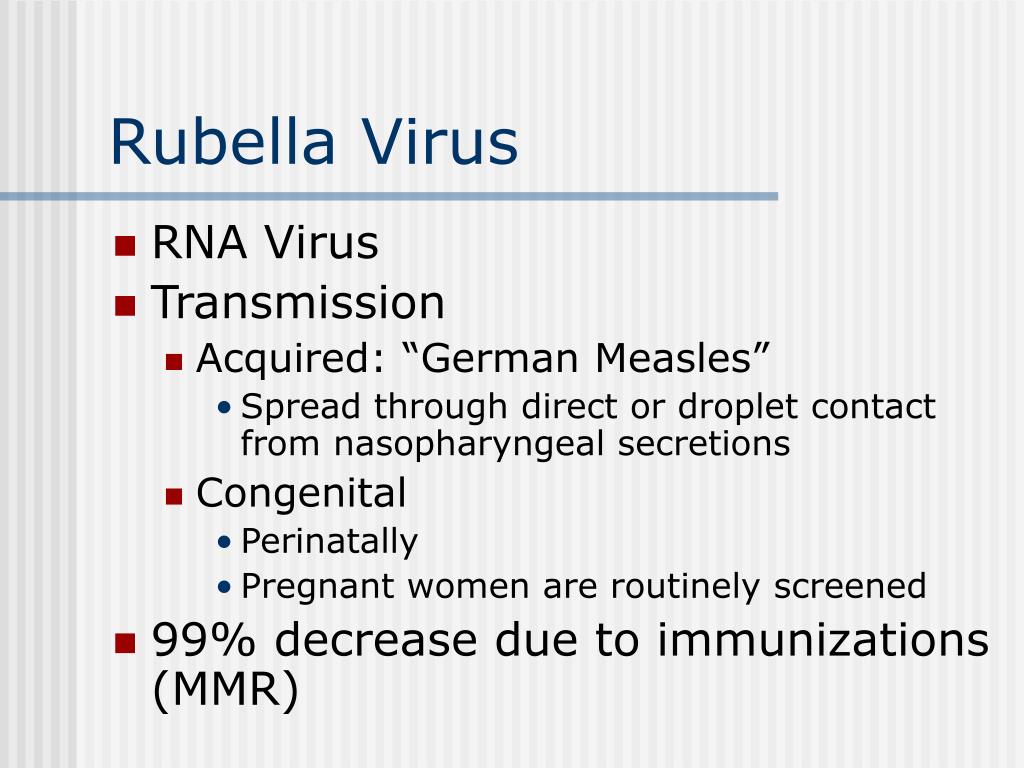 Rubella Virus

- RNA Virus
- Transmission
  - Acquired: “German Measles”
    - Spread through direct or droplet contact from nasopharyngeal secretions
  - Congenital
    - Perinatally
    - Pregnant women are routinely screened
- 99% decrease due to immunizations (MMR)